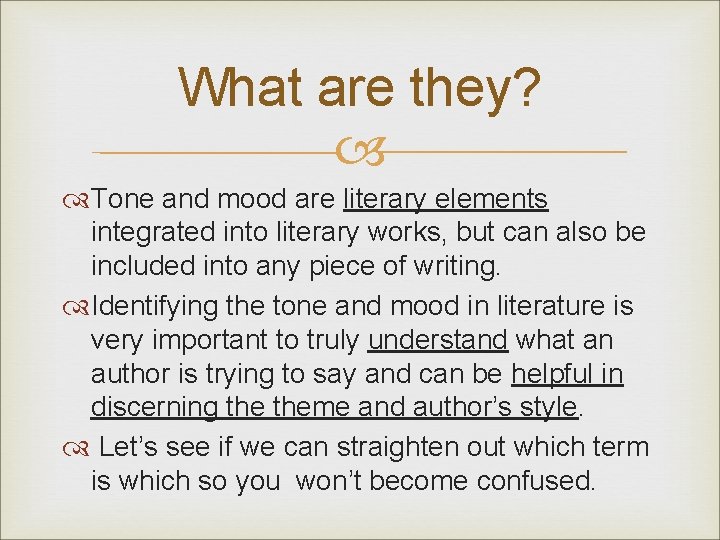 What are they?

Tone and mood are literary elements integrated into literary works, but can also be included into any piece of writing.

Identifying the tone and mood in literature is very important to truly understand what an author is trying to say and can be helpful in discerning the theme and author's style.

Let's see if we can straighten out which term is which so you won't become confused.